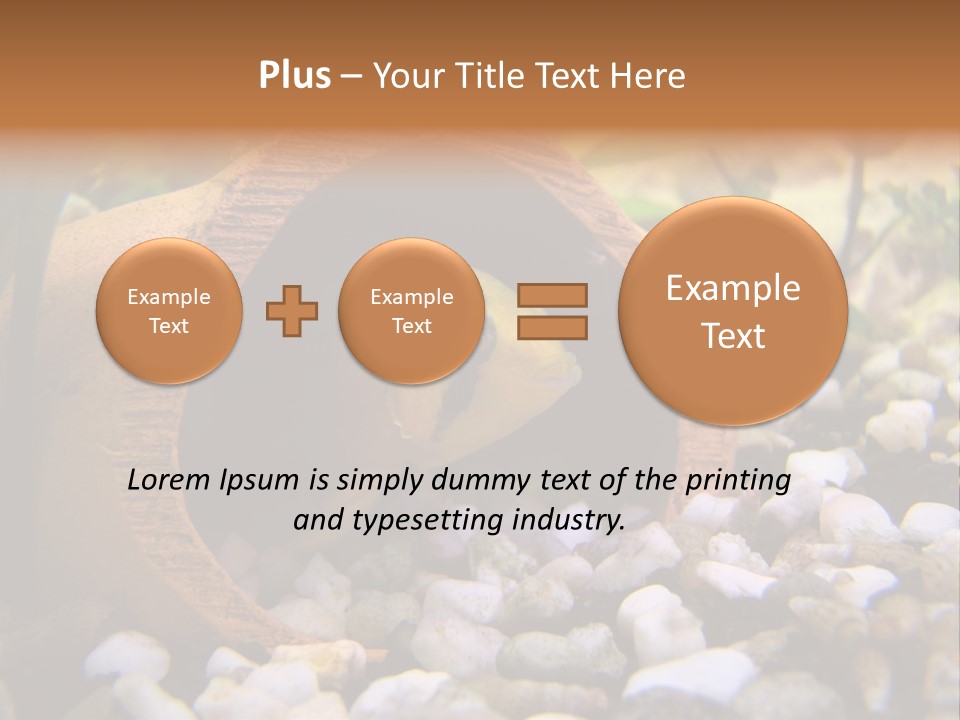 Plus – Your Title Text Here

Example Text

Example Text

Example Text

Lorem Ipsum is simply dummy text of the printing and typesetting industry.